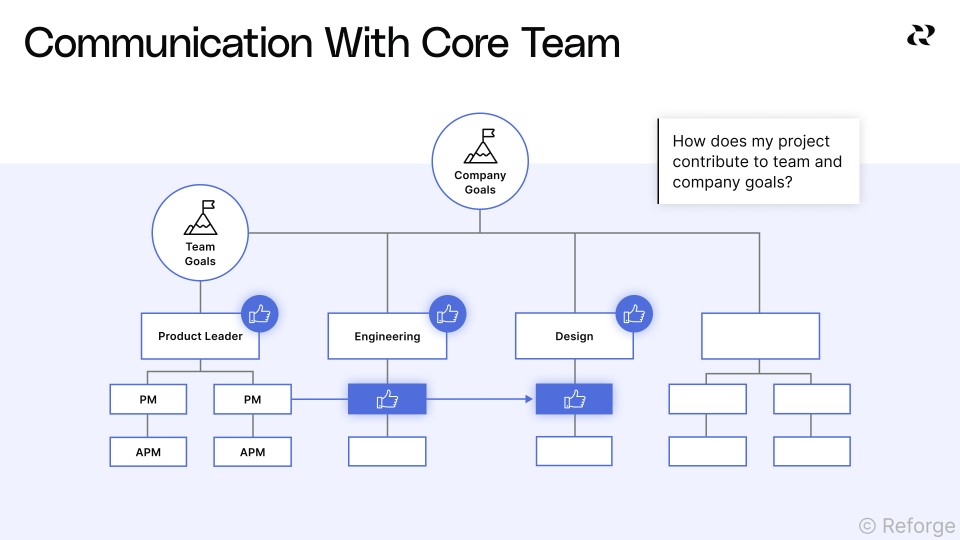 Communication With Core Team

How does my project contribute to team and company goals?

Company Goals

Team Goals

Product Leader

Engineering

Design

PM

PM

APM

APM

© Reforge